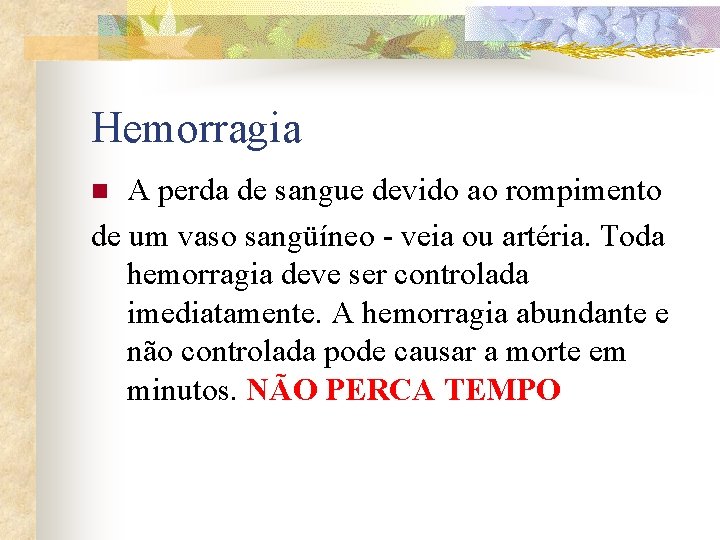 Hemorragia

A perda de sangue devido ao rompimento de um vaso sangüíneo - veia ou artéria. Toda hemorragia deve ser controlada imediatamente. A hemorragia abundante e não controlada pode causar a morte em minutos. NÃO PERCA TEMPO